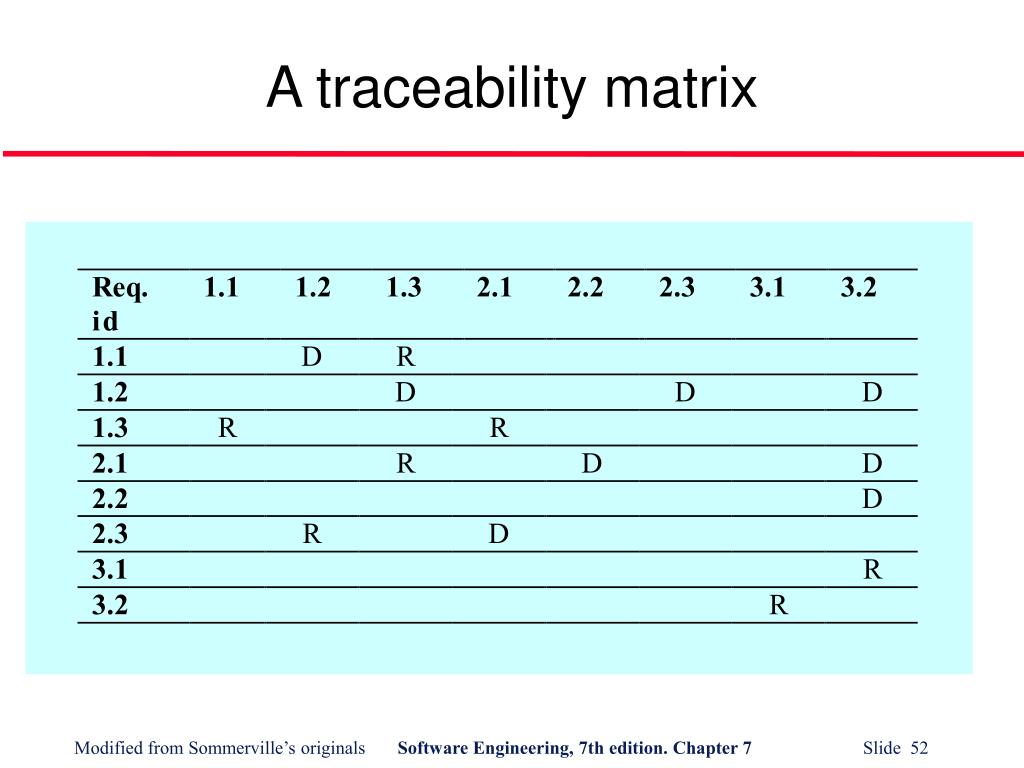 A traceability matrix

| Req. id | 1.1 | 1.2 | 1.3 | 2.1 | 2.2 | 2.3 | 3.1 | 3.2 |
|---|---|---|---|---|---|---|---|---|
| 1.1 | | D | R | | | | | |
| 1.2 | | | D | | | D | | D |
| 1.3 | R | | | R | | | | |
| 2.1 | | | R | | D | | | D |
| 2.2 | | | | | | | | D |
| 2.3 | | R | | D | | | | |
| 3.1 | | | | | | | | R |
| 3.2 | | | | | | | R | |

Modified from Sommerville's originals   Software Engineering, 7th edition. Chapter 7   Slide 52